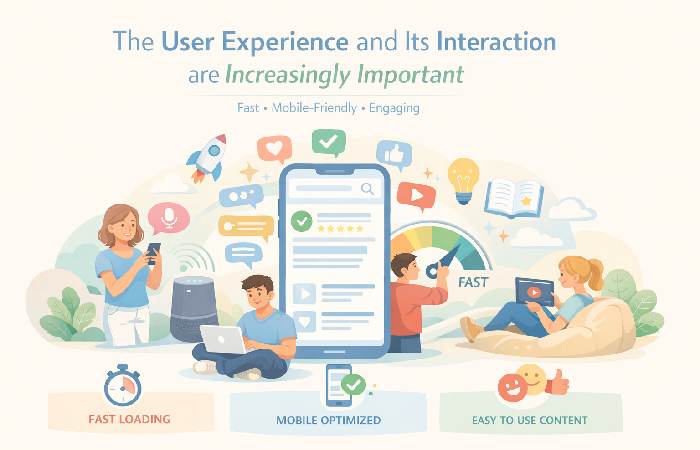 The User Experience and Its Interaction are Increasingly Important

Fast • Mobile-Friendly • Engaging

FAST

FAST LOADING

MOBILE OPTIMIZED

EASY TO USE CONTENT